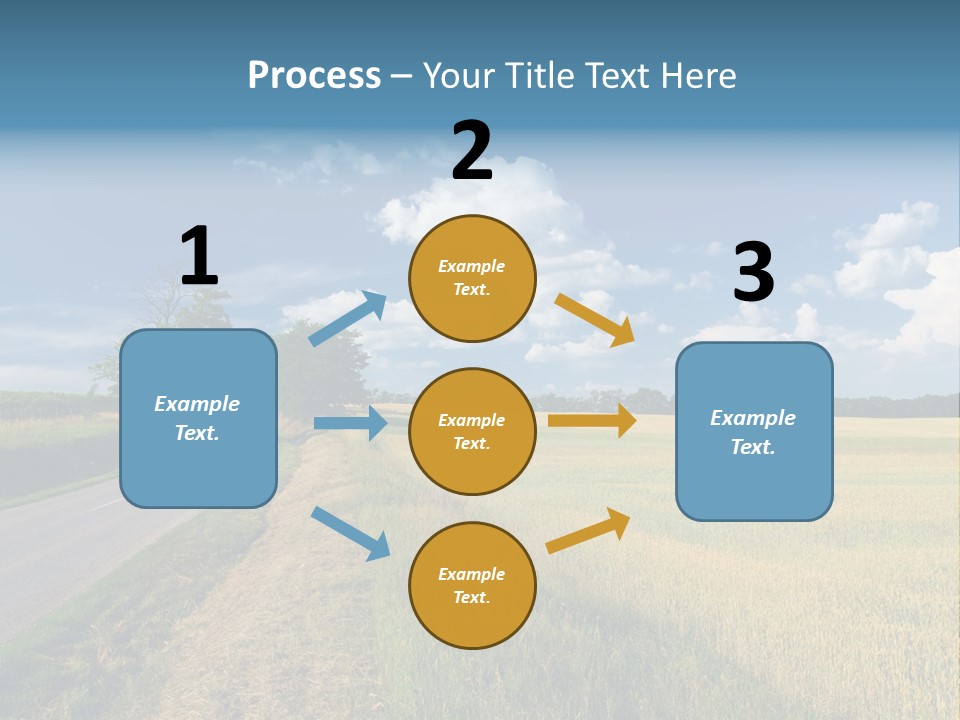 Process – Your Title Text Here

1

Example Text.

2

Example Text.

Example Text.

Example Text.

3

Example Text.